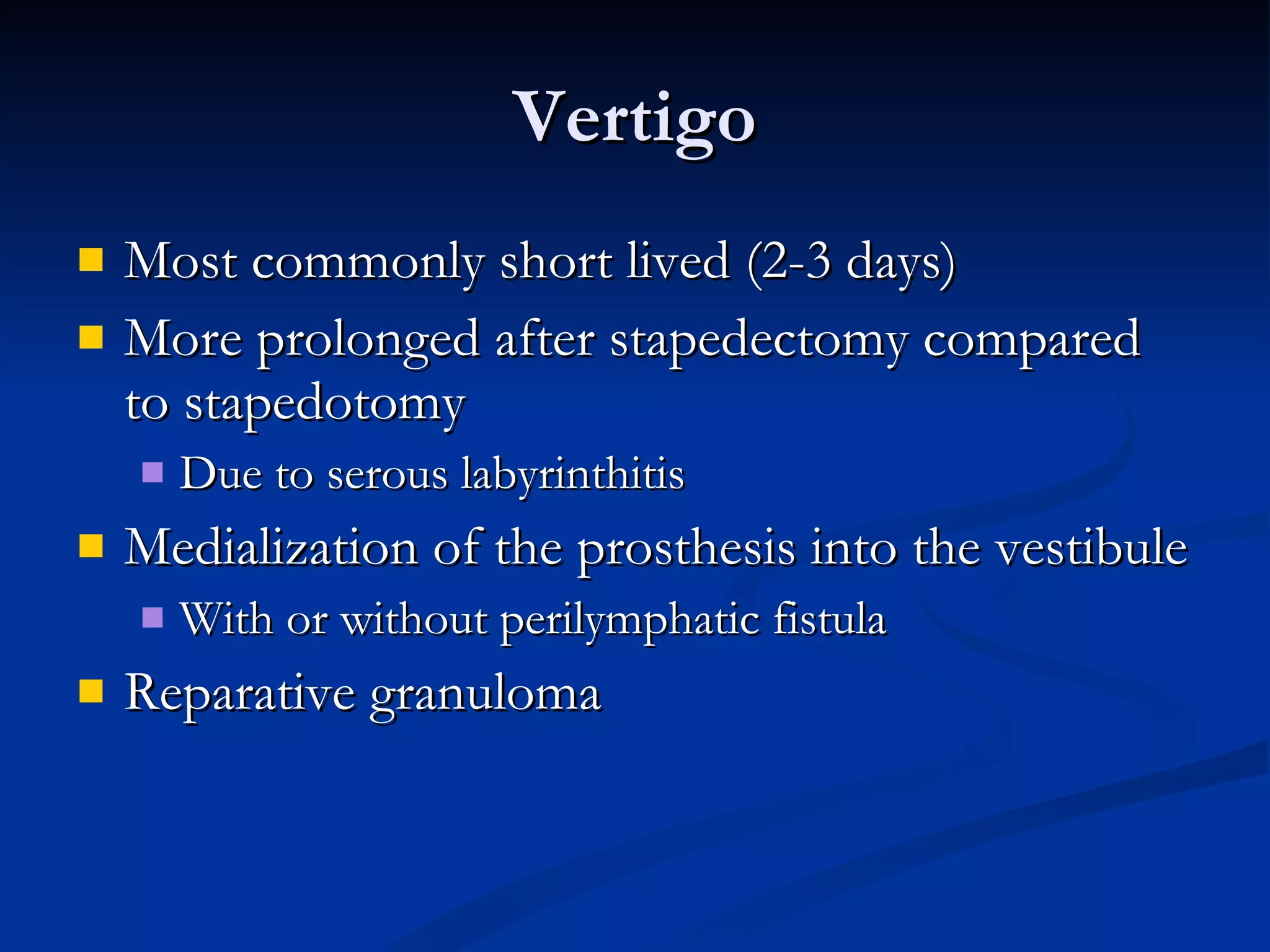 Vertigo

- Most commonly short lived (2-3 days)
- More prolonged after stapedectomy compared to stapedotomy
  - Due to serous labyrinthitis
- Medialization of the prosthesis into the vestibule
  - With or without perilymphatic fistula
- Reparative granuloma